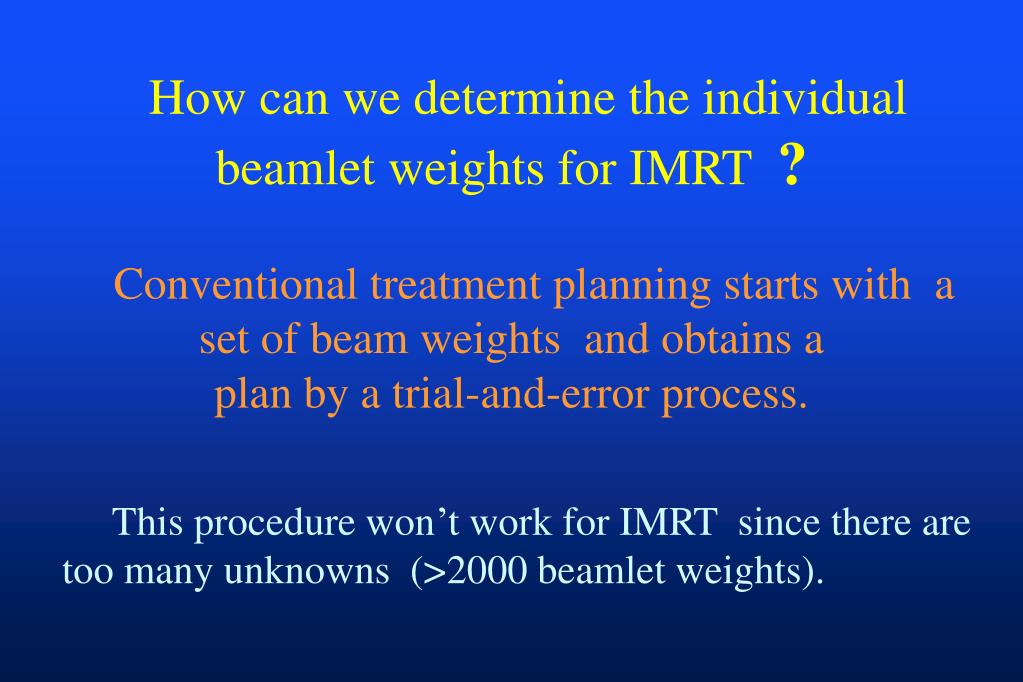 How can we determine the individual beamlet weights for IMRT ?

Conventional treatment planning starts with a set of beam weights and obtains a plan by a trial-and-error process.

This procedure won’t work for IMRT since there are too many unknowns (>2000 beamlet weights).